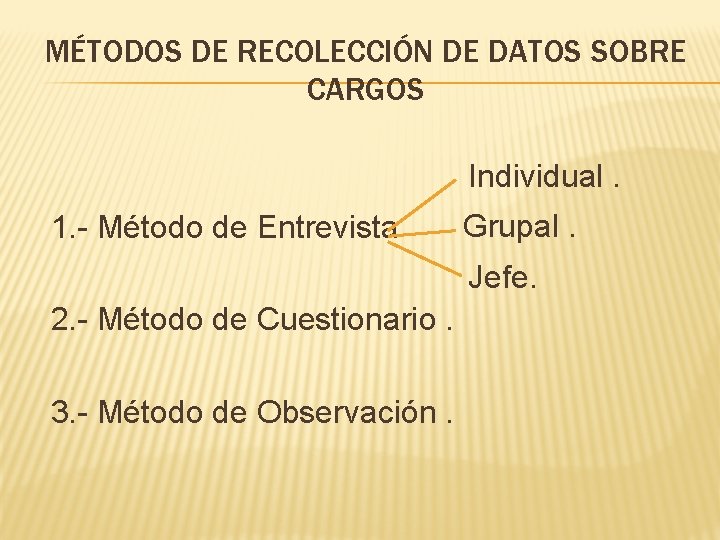 MÉTODOS DE RECOLECCIÓN DE DATOS SOBRE CARGOS

1.- Método de Entrevista

Individual .
Grupal .
Jefe.

2.- Método de Cuestionario .

3.- Método de Observación .